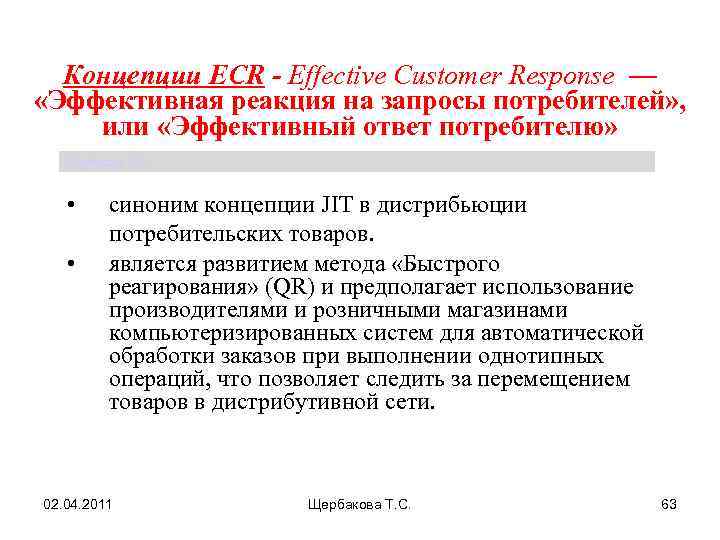 Концепции ECR - Effective Customer Response — «Эффективная реакция на запросы потребителей», или «Эффективный ответ потребителю»

• синоним концепции JIT в дистрибьюции потребительских товаров.

• является развитием метода «Быстрого реагирования» (QR) и предполагает использование производителями и розничными магазинами компьютеризированных систем для автоматической обработки заказов при выполнении однотипных операций, что позволяет следить за перемещением товаров в дистрибутивной сети.

02.04.2011 Щербакова Т.С. 63